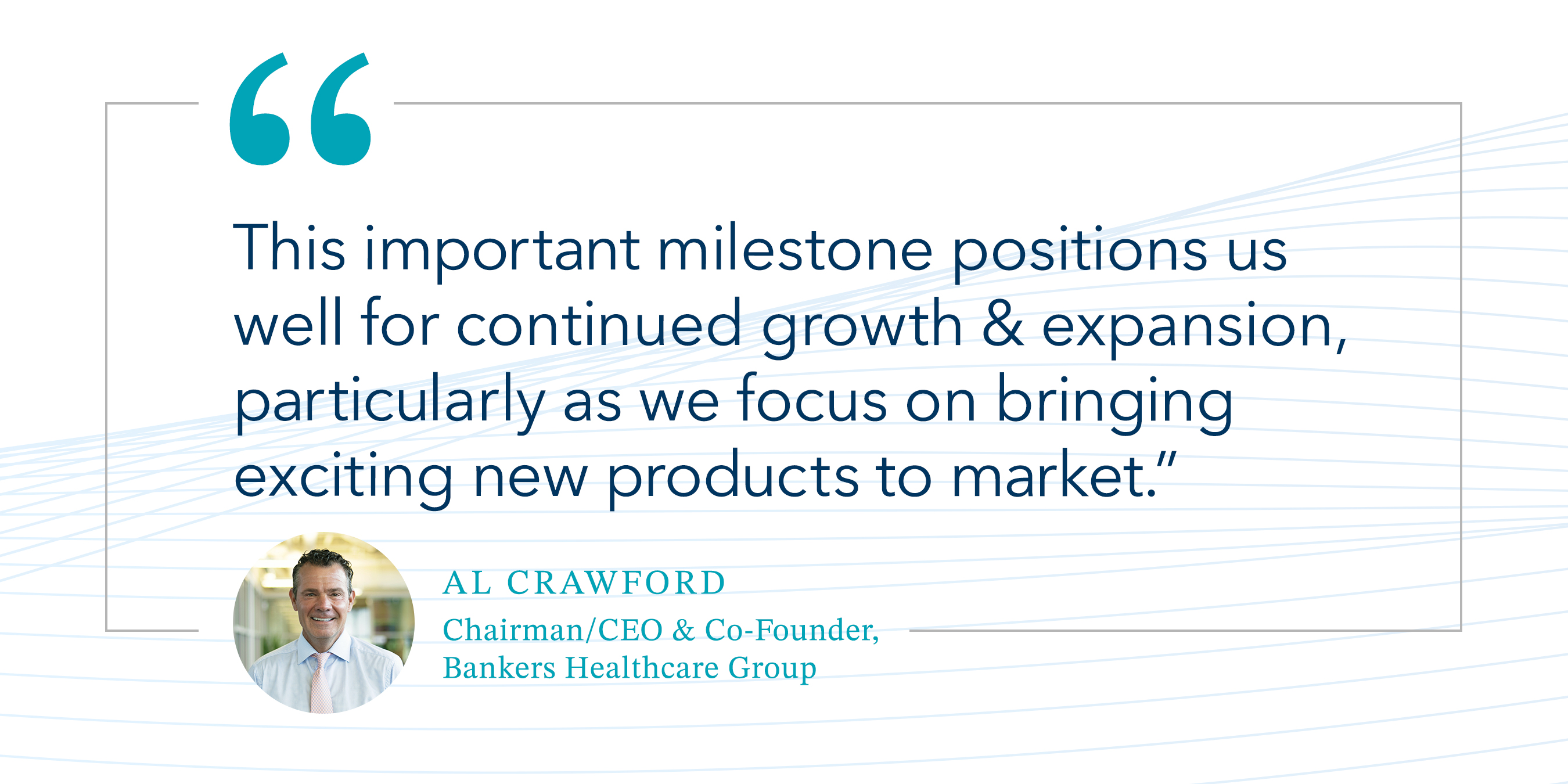 “

This important milestone positions us well for continued growth & expansion, particularly as we focus on bringing exciting new products to market.”

AL CRAWFORD
Chairman/CEO & Co-Founder, Bankers Healthcare Group